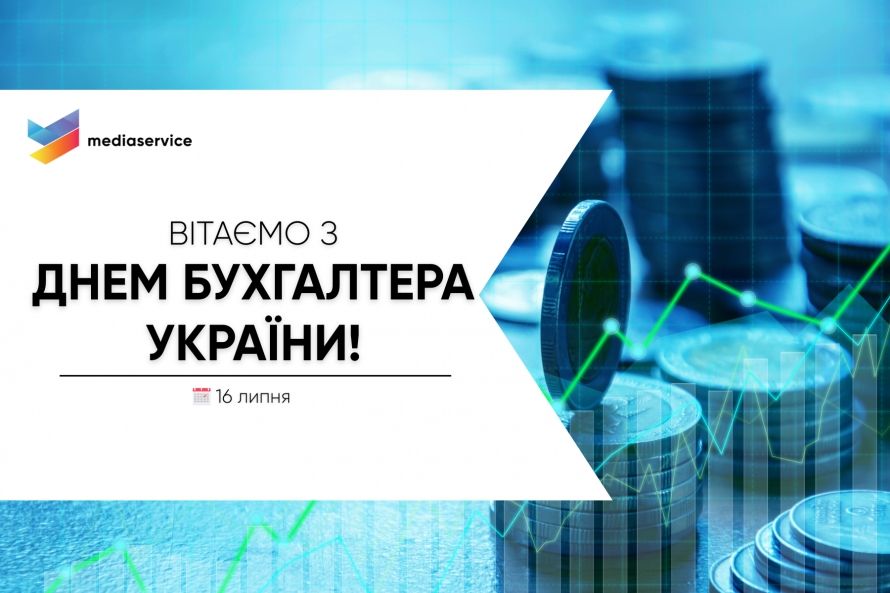 mediaservice

ВІТАЄМО З
ДНЕМ БУХГАЛТЕРА УКРАЇНИ!

16 липня